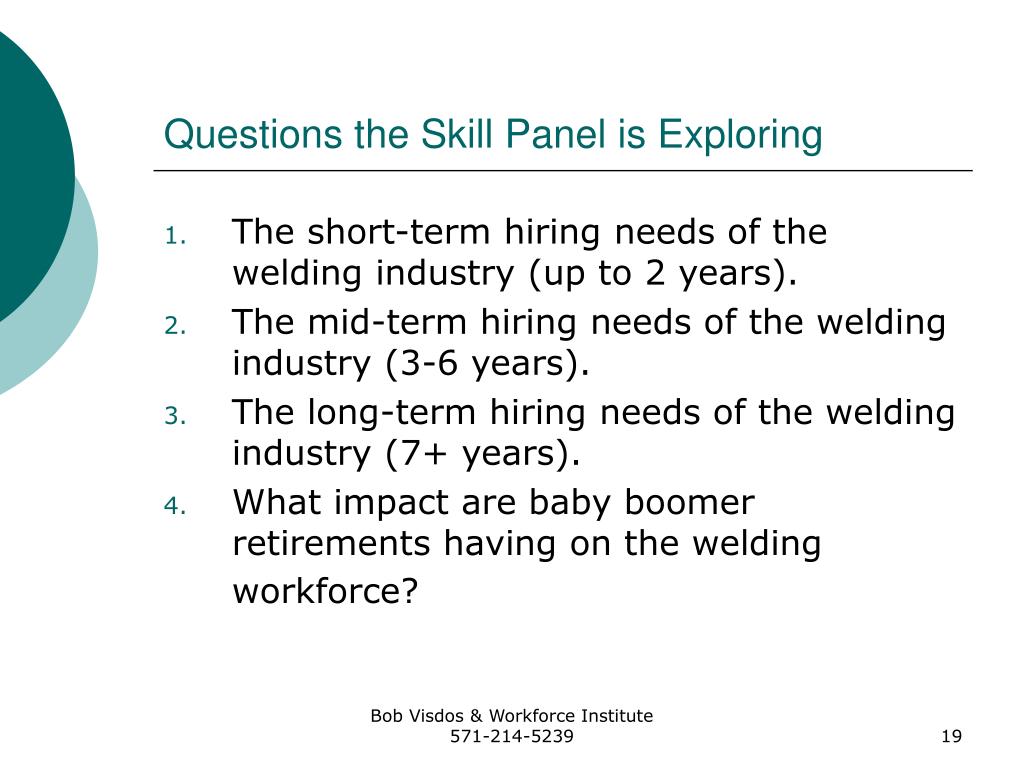 Questions the Skill Panel is Exploring

1. The short-term hiring needs of the welding industry (up to 2 years).
2. The mid-term hiring needs of the welding industry (3-6 years).
3. The long-term hiring needs of the welding industry (7+ years).
4. What impact are baby boomer retirements having on the welding workforce?

Bob Visdos & Workforce Institute
571-214-5239

19